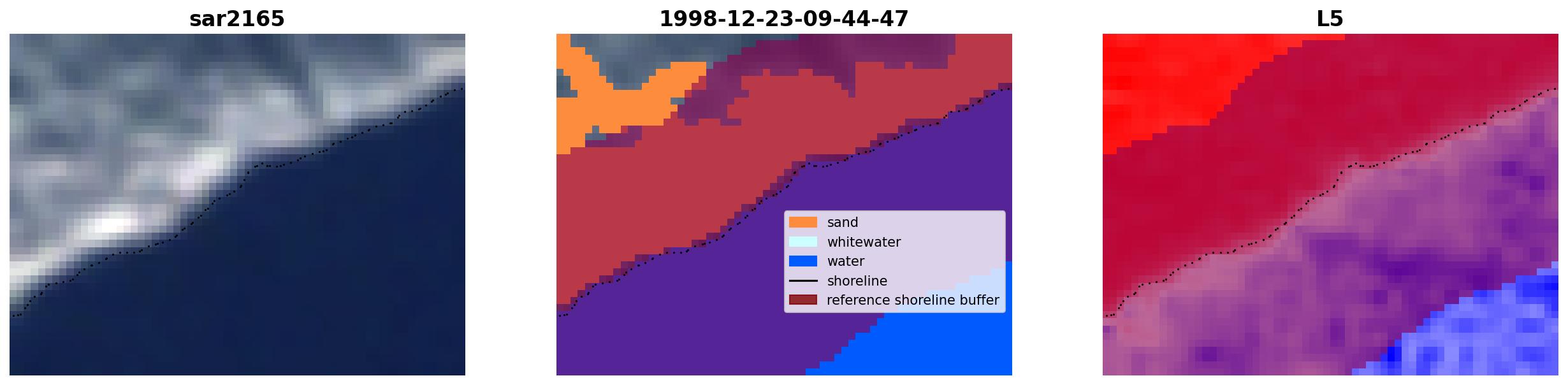 sar2165

1998-12-23-09-44-47

sand
whitewater
water
shoreline
reference shoreline buffer

L5